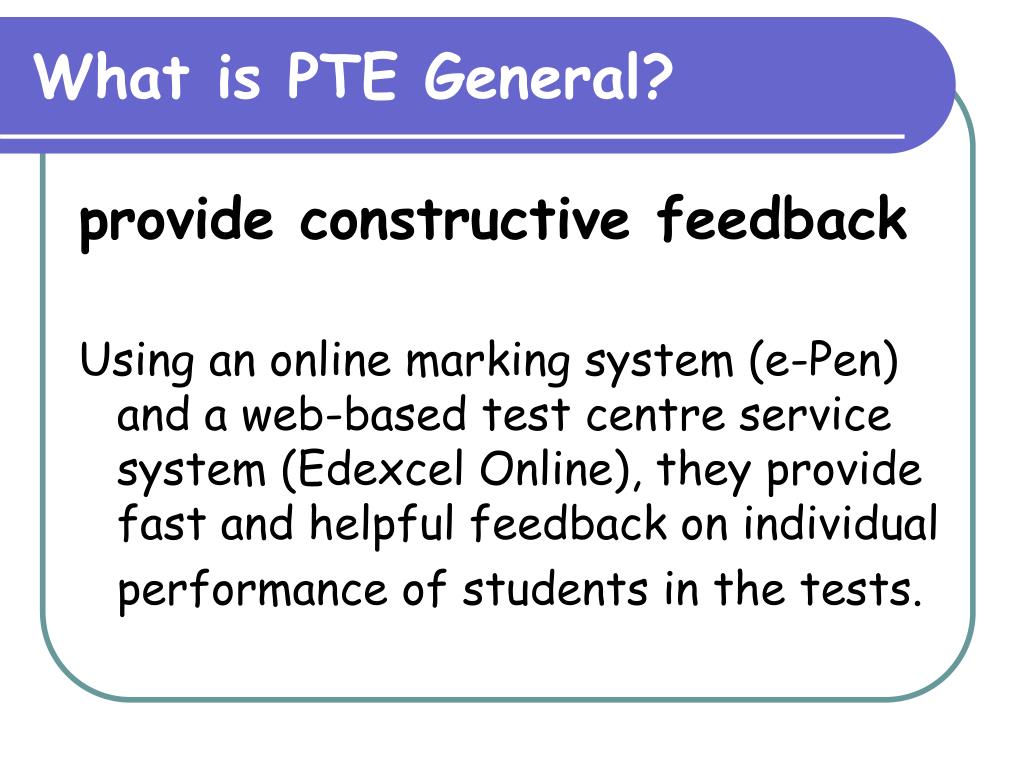 What is PTE General?

provide constructive feedback

Using an online marking system (e-Pen) and a web-based test centre service system (Edexcel Online), they provide fast and helpful feedback on individual performance of students in the tests.